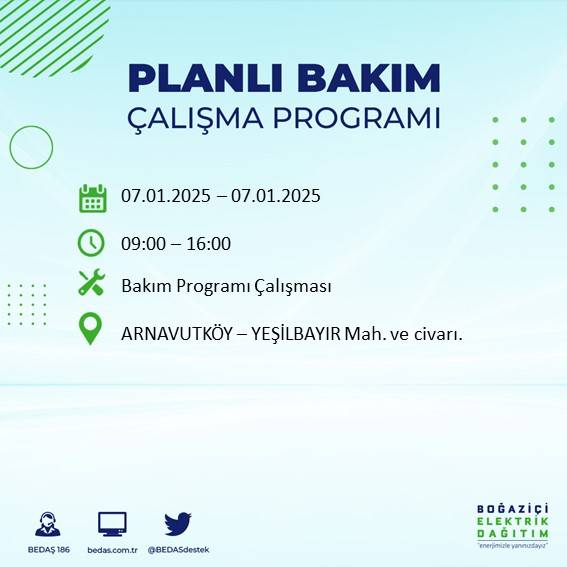 PLANLI BAKIM
ÇALIŞMA PROGRAMI

07.01.2025 – 07.01.2025

09:00 – 16:00

Bakım Programı Çalışması

ARNAVUTKÖY – YEŞİLBAYIR Mah. ve civarı.

BEDAŞ 186
bedas.com.tr
@BEDASdestek

BOĞAZİÇİ
ELEKTRİK
DAĞITIM
"enerjimizle yanınızdayız"